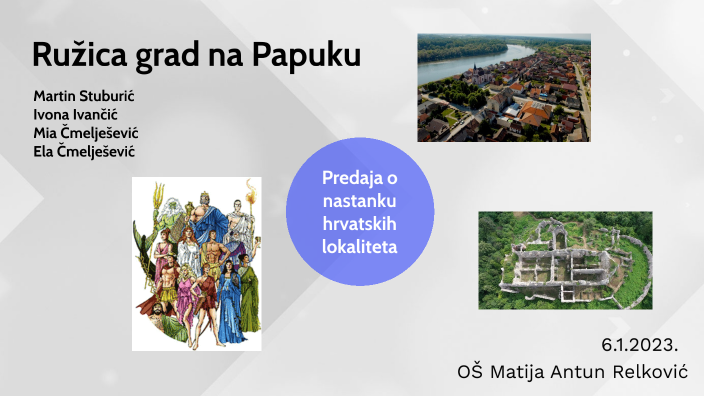 Ružica grad na Papuku

Martin Stuburić
Ivona Ivančić
Mia Čmelješević
Ela Čmelješević

Predaja o nastanku hrvatskih lokaliteta

6.1.2023.
OŠ Matija Antun Relković